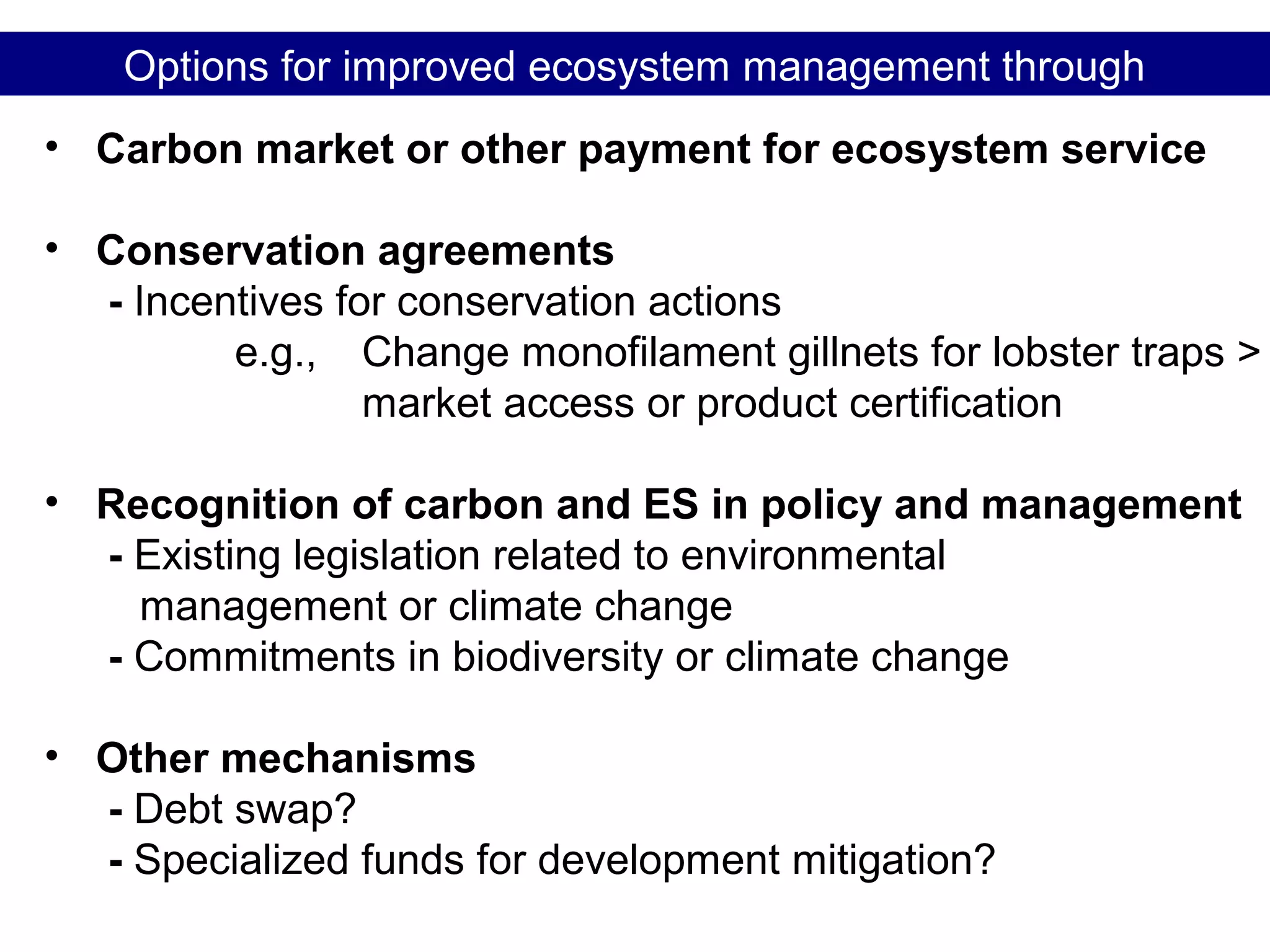 Options for improved ecosystem management through

• Carbon market or other payment for ecosystem service

• Conservation agreements
- Incentives for conservation actions
e.g., Change monofilament gillnets for lobster traps > market access or product certification

• Recognition of carbon and ES in policy and management
- Existing legislation related to environmental management or climate change
- Commitments in biodiversity or climate change

• Other mechanisms
- Debt swap?
- Specialized funds for development mitigation?